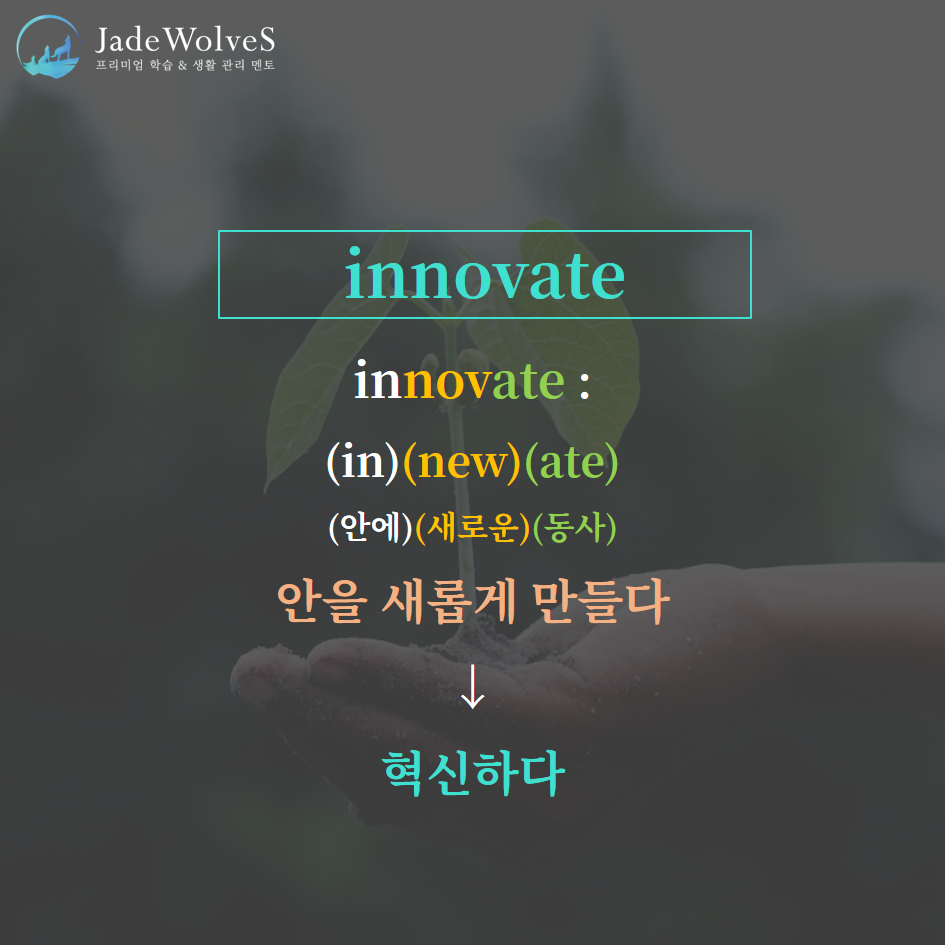 JadeWolveS
프리미엄 학습 & 생활 관리 멘토

innovate

innovate :

(in)(new)(ate)

(안에)(새로운)(동사)

안을 새롭게 만들다

↓

혁신하다